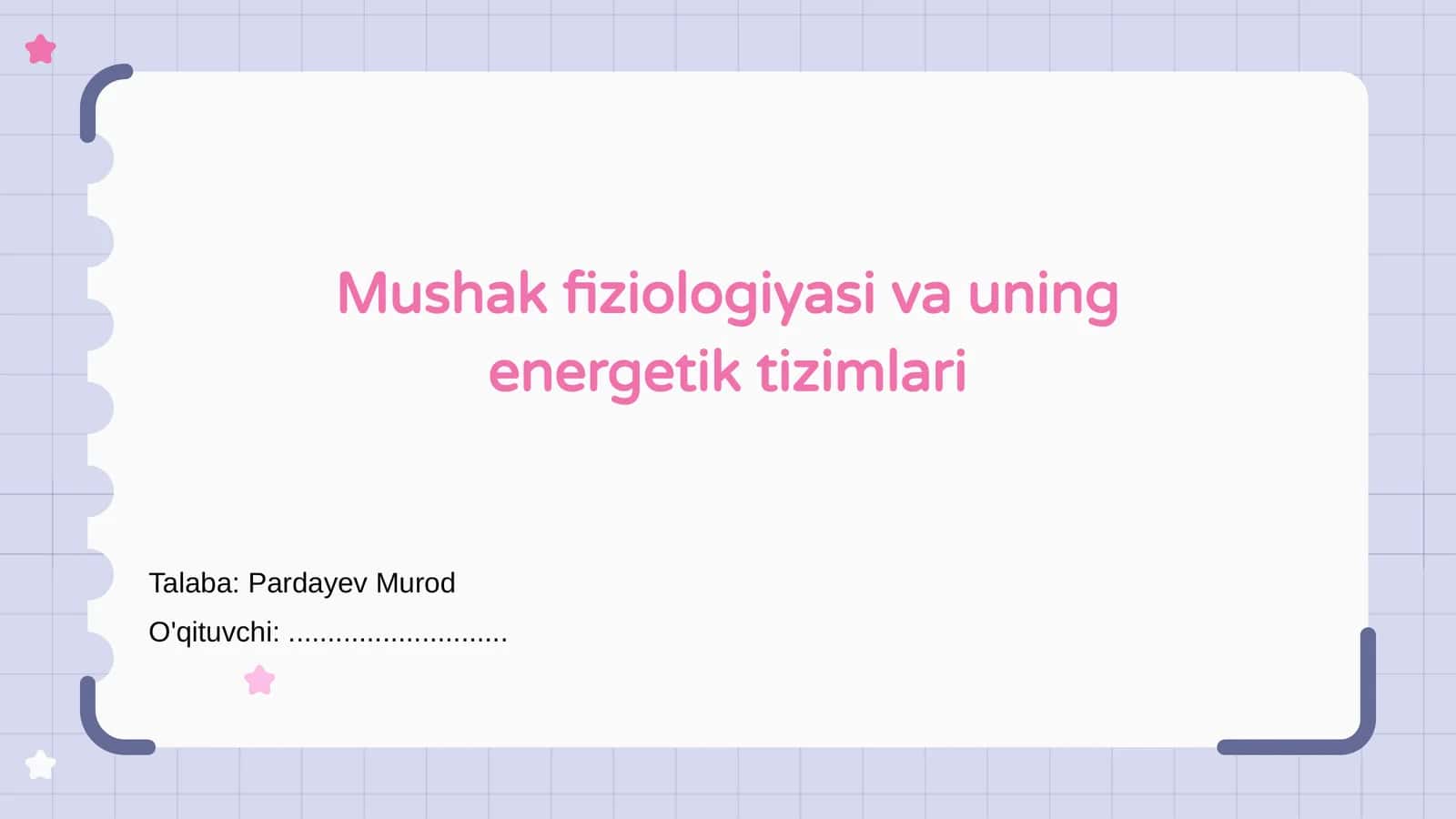 Mushak fiziologiyasi va uning energetik tizimlari

Talaba: Pardayev Murod

O'qituvchi: ............................